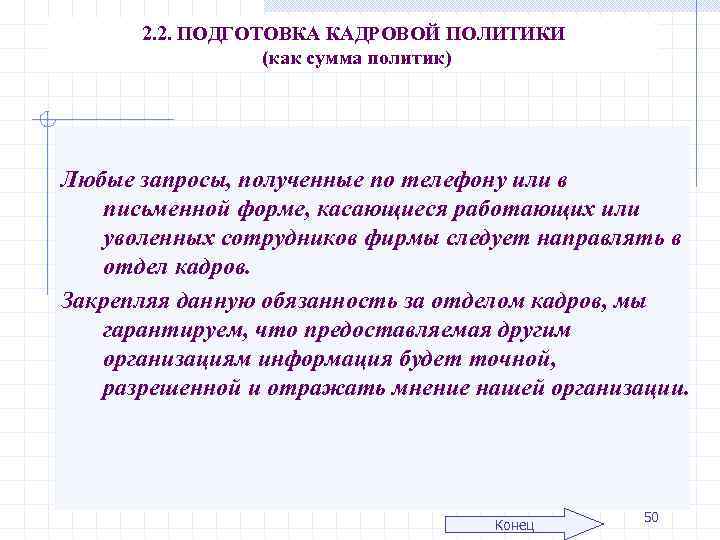 2.2. ПОДГОТОВКА КАДРОВОЙ ПОЛИТИКИ
(как сумма политик)

Любые запросы, полученные по телефону или в письменной форме, касающиеся работающих или уволенных сотрудников фирмы следует направлять в отдел кадров.

Закрепляя данную обязанность за отделом кадров, мы гарантируем, что предоставляемая другим организациям информация будет точной, разрешенной и отражать мнение нашей организации.

Конец

50